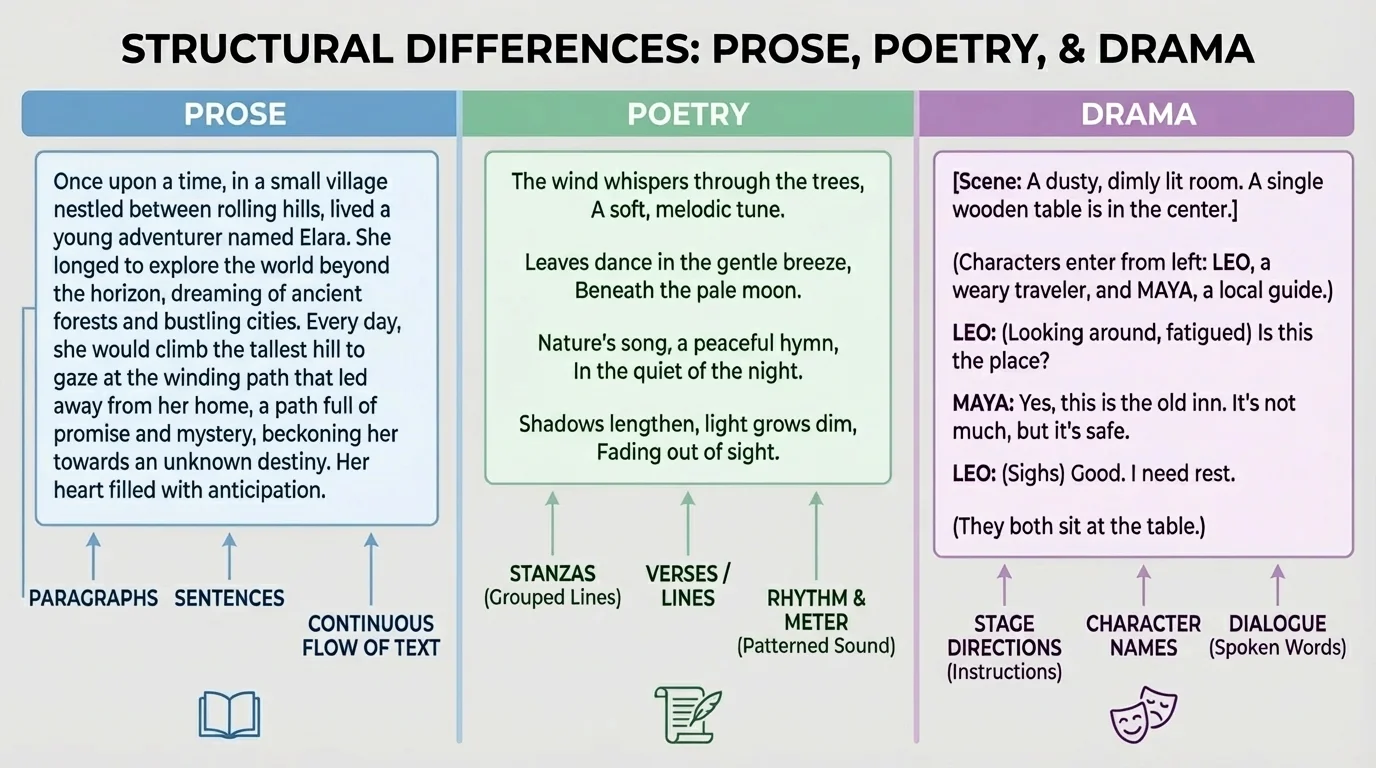 STRUCTURAL DIFFERENCES: PROSE, POETRY, & DRAMA

PROSE

Once upon a time, in a small village nestled between rolling hills, lived a young adventurer named Elara. She longed to explore the world beyond the horizon, dreaming of ancient forests and bustling cities. Every day, she would climb the tallest hill to gaze at the winding path that led away from her home, a path full of promise and mystery, beckoning her towards an unknown destiny. Her heart filled with anticipation.

PARAGRAPHS SENTENCES CONTINUOUS FLOW OF TEXT

POETRY

The wind whispers through the trees,
A soft, melodic tune.

Leaves dance in the gentle breeze,
Beneath the pale moon.

Nature's song, a peaceful hymn,
In the quiet of the night.

Shadows lengthen, light grows dim,
Fading out of sight.

STANZAS (Grouped Lines) VERSES / LINES RHYTHM & METER (Patterned Sound)

DRAMA

[Scene: A dusty, dimly lit room. A single wooden table is in the center.]

(Characters enter from left: LEO, a weary traveler, and MAYA, a local guide.)

LEO: (Looking around, fatigued) Is this the place?

MAYA: Yes, this is the old inn. It's not much, but it's safe.

LEO: (Sighs) Good. I need rest.

(They both sit at the table.)

STAGE DIRECTIONS (Instructions) CHARACTER NAMES DIALOGUE (Spoken Words)